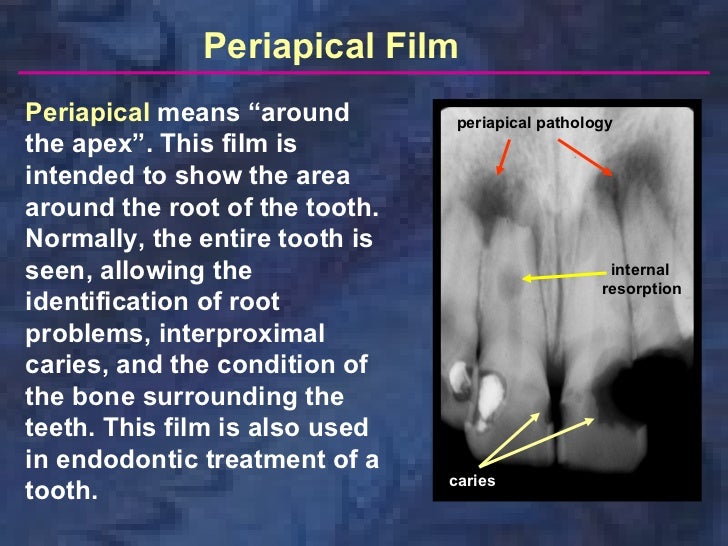 Periapical Film

Periapical means “around the apex”. This film is intended to show the area around the root of the tooth. Normally, the entire tooth is seen, allowing the identification of root problems, interproximal caries, and the condition of the bone surrounding the teeth. This film is also used in endodontic treatment of a tooth.

periapical pathology

internal resorption

caries